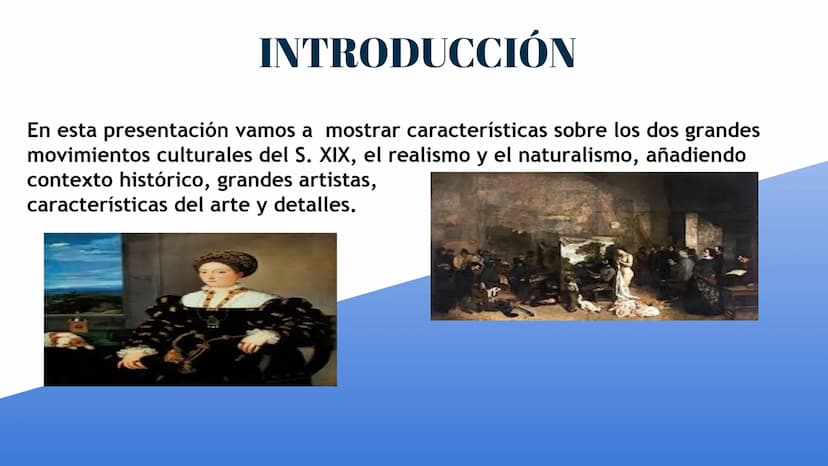 INTRODUCCIÓN

En esta presentación vamos a  mostrar características sobre los dos grandes movimientos culturales del S. XIX, el realismo y el naturalismo, añadiendo contexto histórico, grandes artistas, características del arte y detalles.